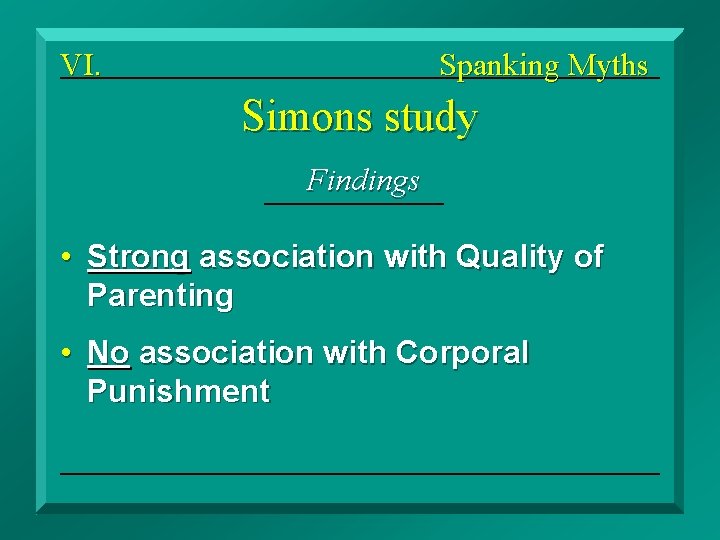 VI.

Spanking Myths

Simons study

Findings

• Strong association with Quality of Parenting

• No association with Corporal Punishment